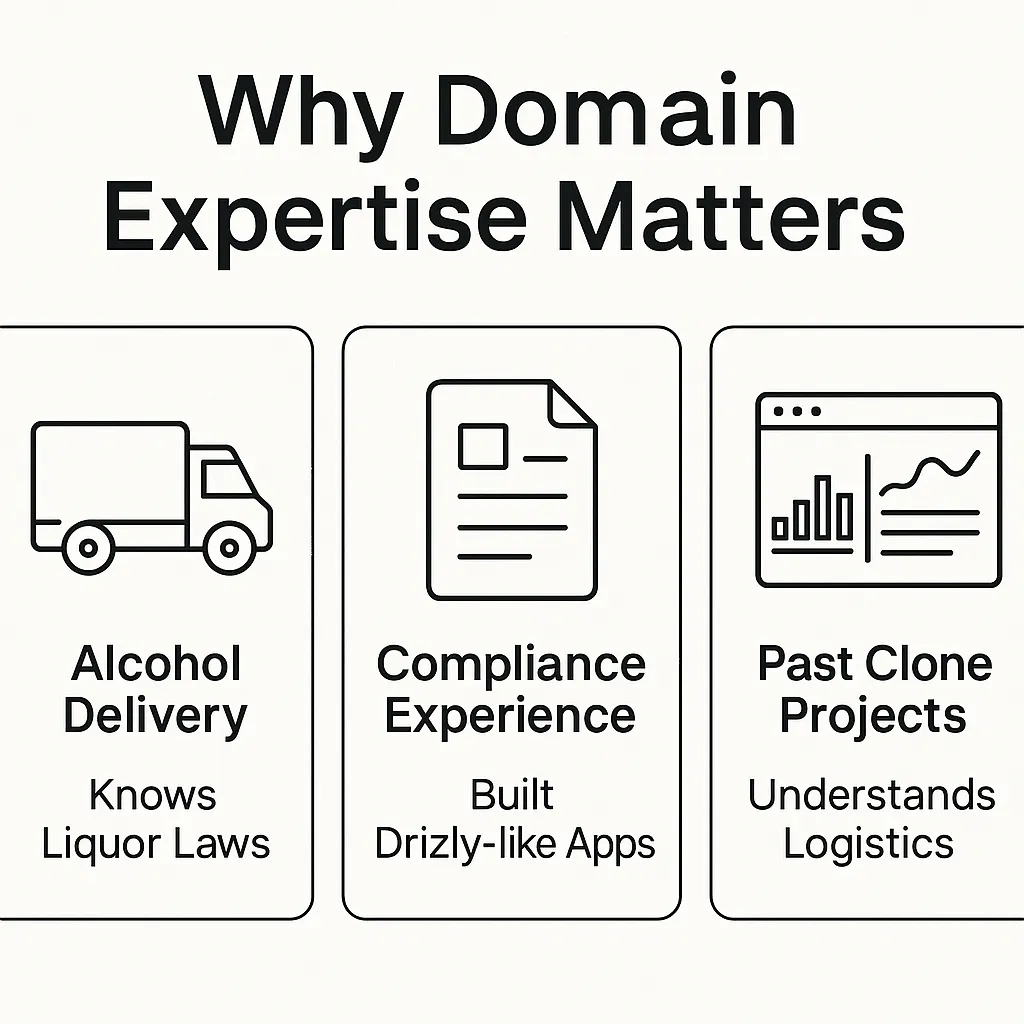 Why Domain Expertise Matters

Alcohol Delivery

Knows Liquor Laws

Compliance Experience

Built Drizly-like Apps

Past Clone Projects

Understands Logistics